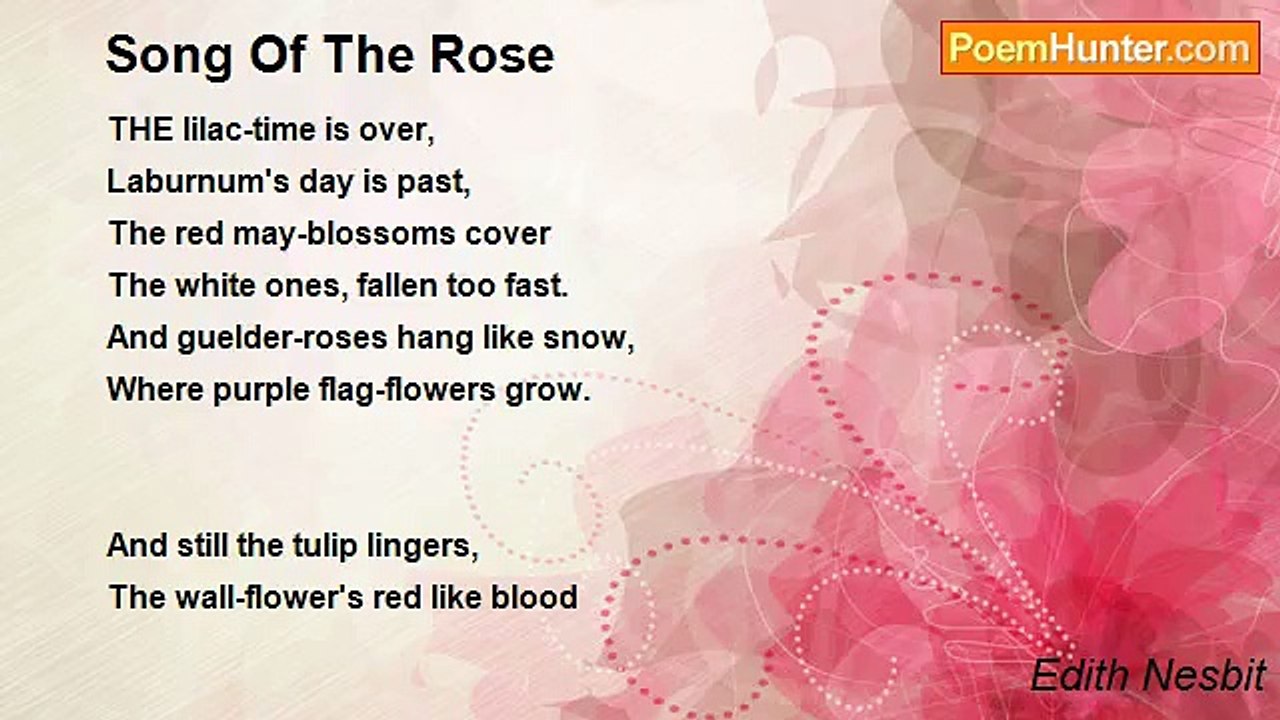 Song Of The Rose

PoemHunter.com

THE lilac-time is over,
Laburnum's day is past,
The red may-blossoms cover
The white ones, fallen too fast.
And guelder-roses hang like snow,
Where purple flag-flowers grow.

And still the tulip lingers,
The wall-flower's red like blood

Edith Nesbit